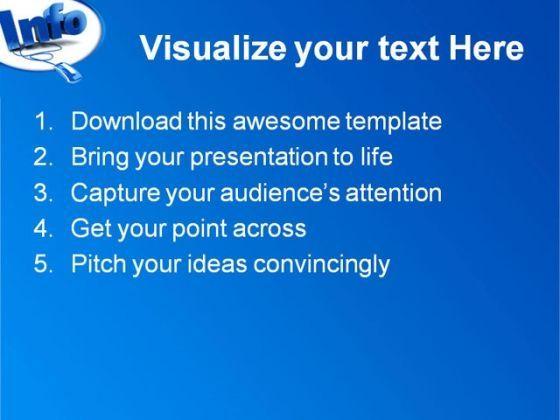 Info

Visualize your text Here

1. Download this awesome template
2. Bring your presentation to life
3. Capture your audience's attention
4. Get your point across
5. Pitch your ideas convincingly